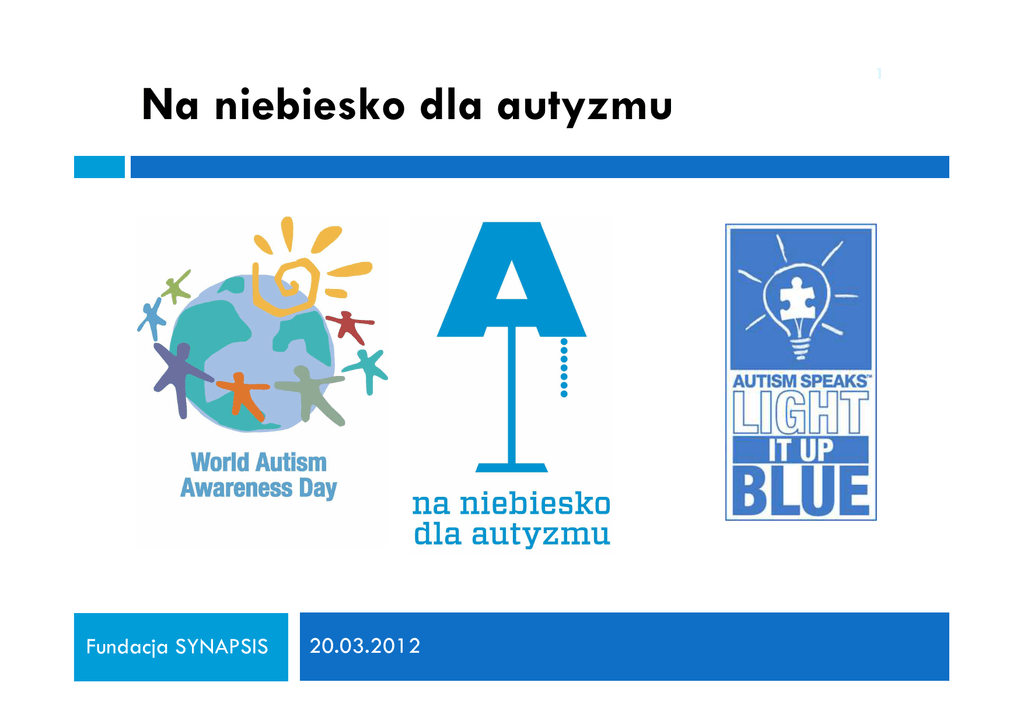 1

Na niebiesko dla autyzmu

World Autism Awareness Day

A

na niebiesko dla autyzmu

AUTISM SPEAKS™ LIGHT IT UP BLUE

Fundacja SYNAPSIS

20.03.2012